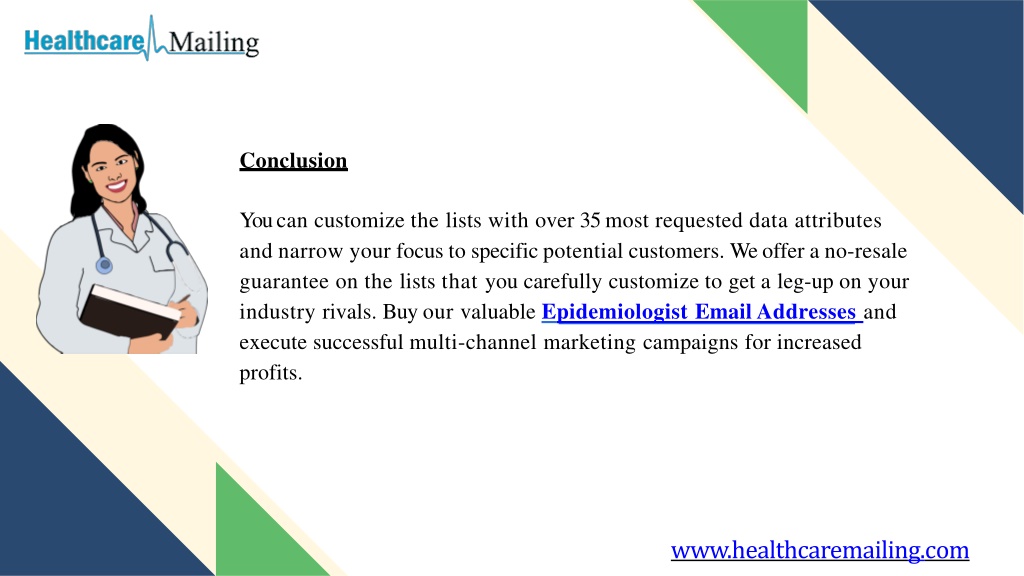 Healthcare Mailing

Conclusion

You can customize the lists with over 35 most requested data attributes and narrow your focus to specific potential customers. We offer a no-resale guarantee on the lists that you carefully customize to get a leg-up on your industry rivals. Buy our valuable Epidemiologist Email Addresses and execute successful multi-channel marketing campaigns for increased profits.

www.healthcaremailing.com